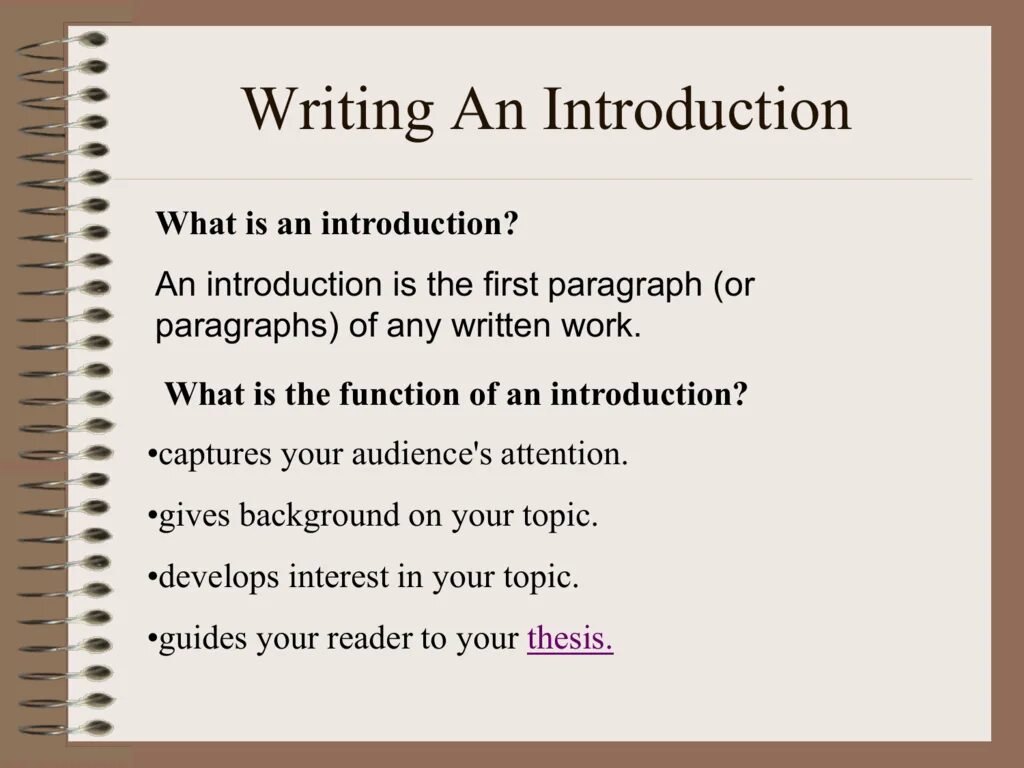 Writing An Introduction

What is an introduction?

An introduction is the first paragraph (or paragraphs) of any written work.

What is the function of an introduction?

•captures your audience's attention.

•gives background on your topic.

•develops interest in your topic.

•guides your reader to your thesis.